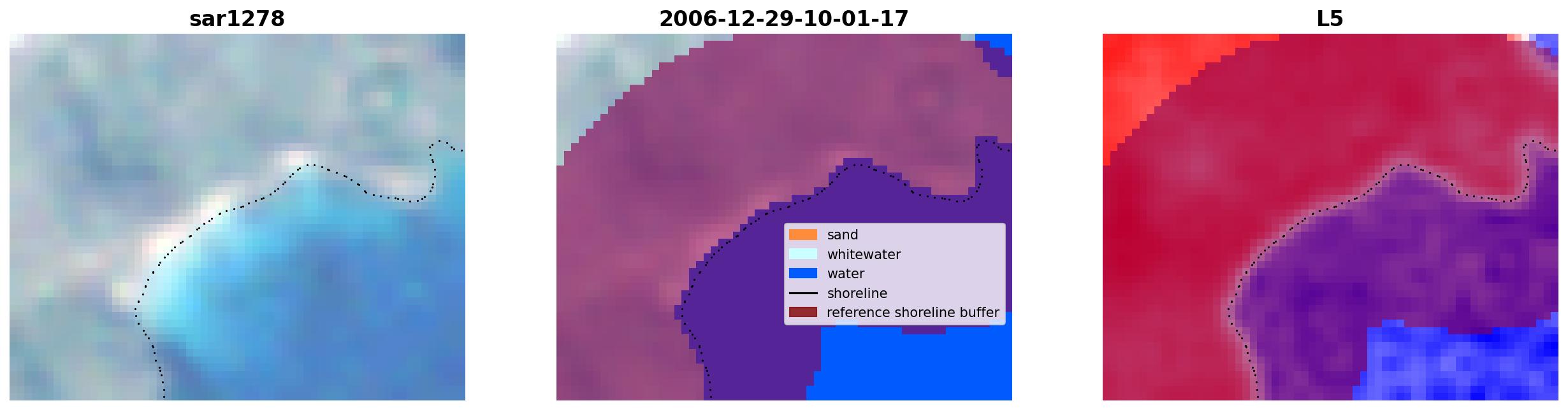 sar1278

2006-12-29-10-01-17

sand
whitewater
water
shoreline
reference shoreline buffer

L5